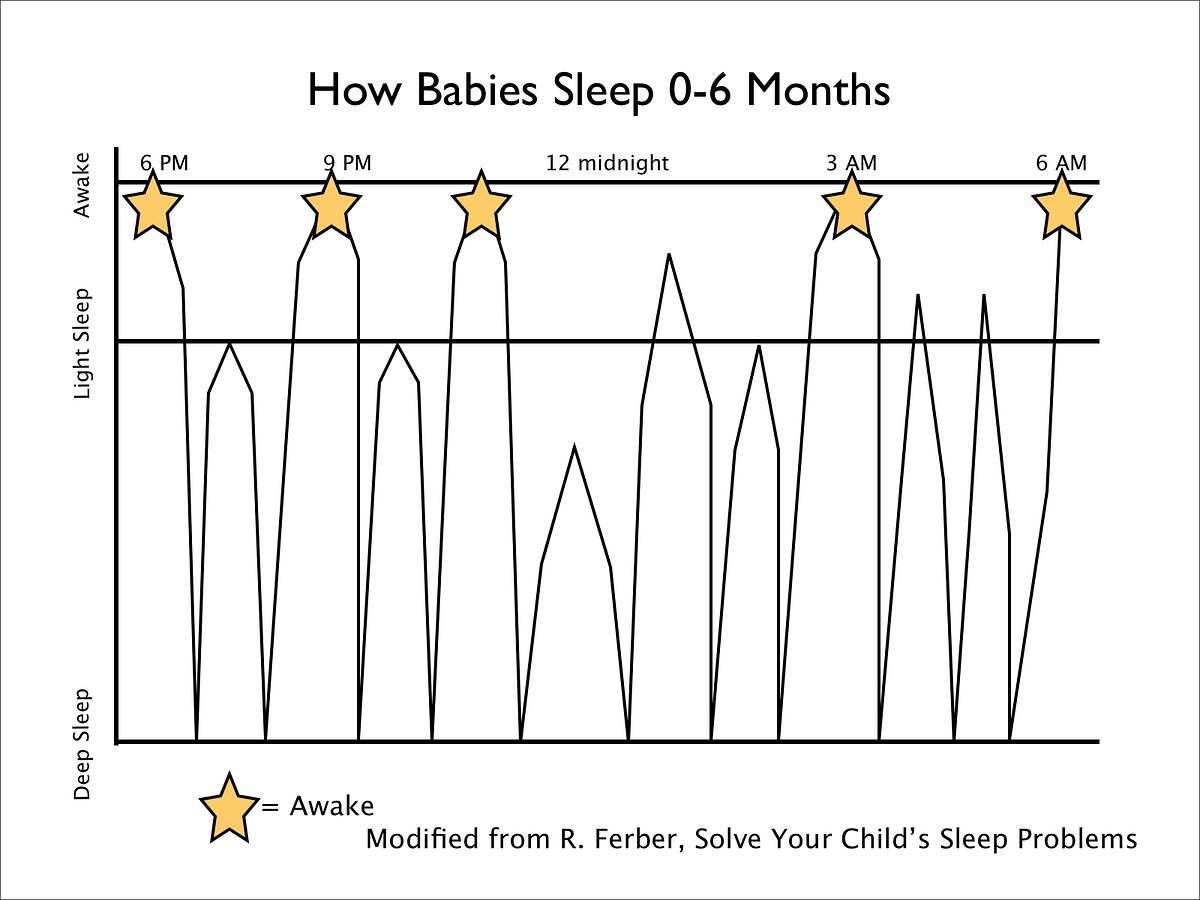 How Babies Sleep 0-6 Months

Awake

Light Sleep

Deep Sleep

6 PM

9 PM

12 midnight

3 AM

6 AM

= Awake

Modified from R. Ferber, Solve Your Child's Sleep Problems